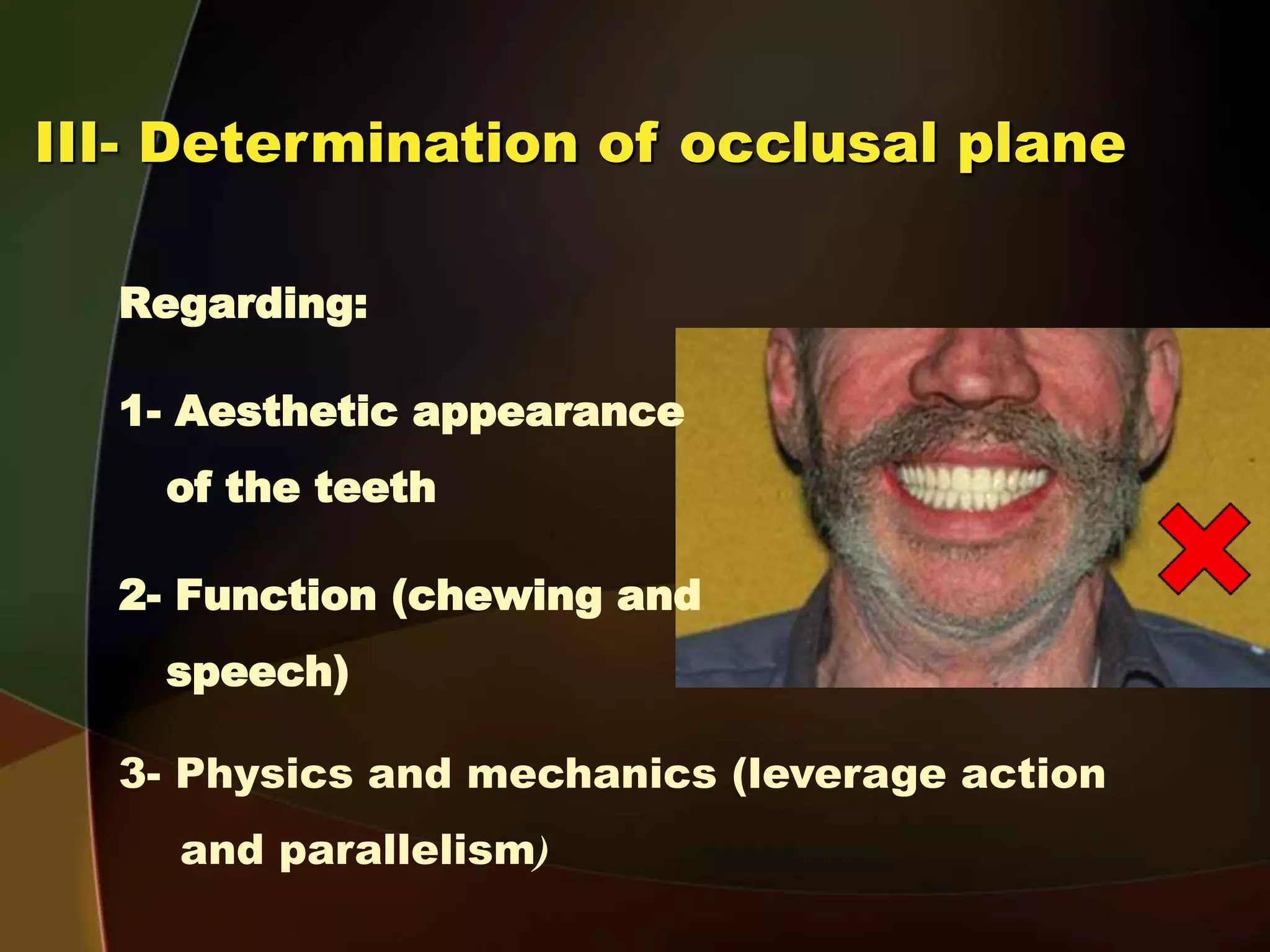 III- Determination of occlusal plane

Regarding:

1- Aesthetic appearance of the teeth

2- Function (chewing and speech)

3- Physics and mechanics (leverage action and parallelism)